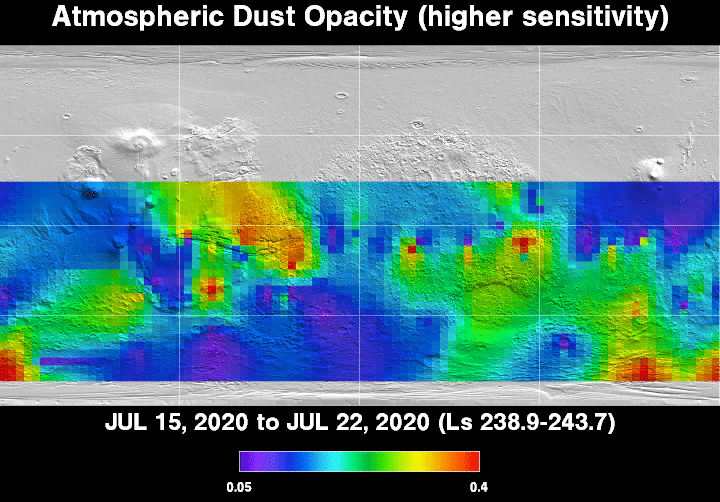 Atmospheric Dust Opacity (higher sensitivity)

JUL 15, 2020 to JUL 22, 2020 (Ls 238.9-243.7)

0.05

0.4